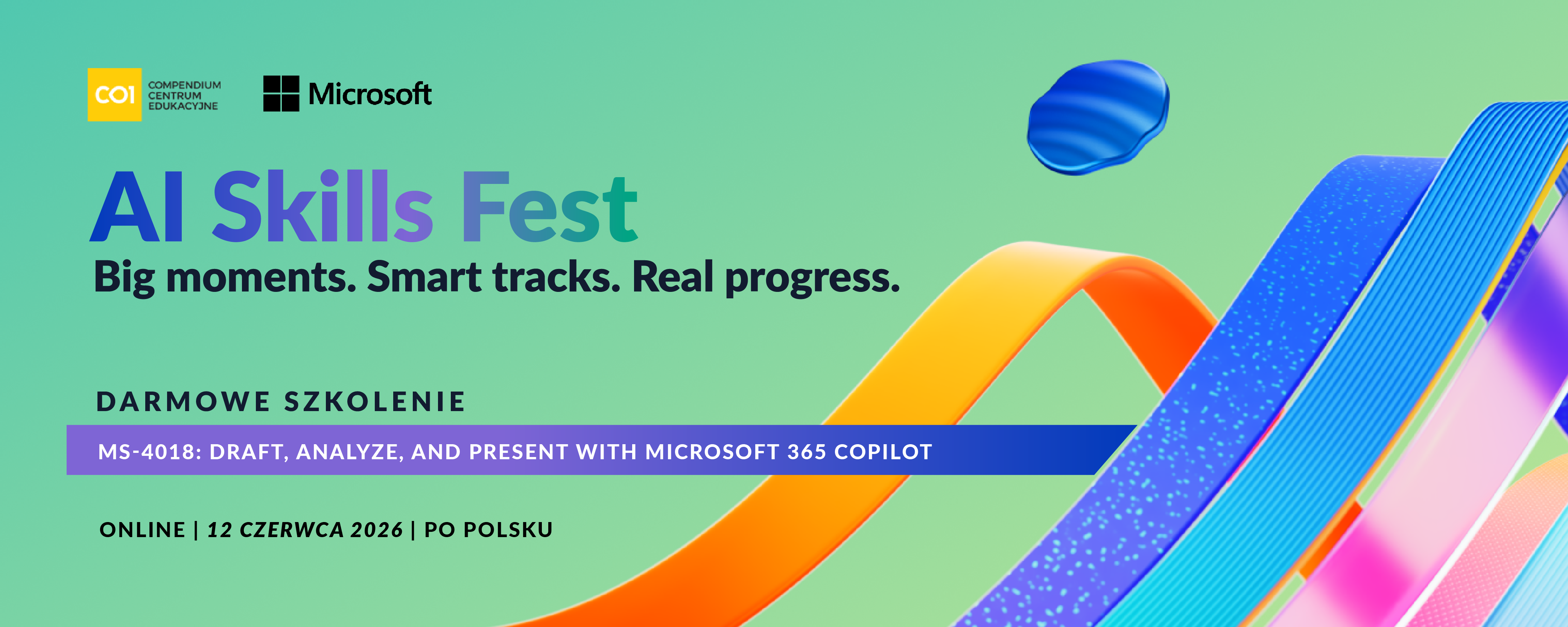 CO1 COMPENDIUM CENTRUM EDUKACYJNE

Microsoft

AI Skills Fest

Big moments. Smart tracks. Real progress.

DARMOWE SZKOLENIE

MS-4018: DRAFT, ANALYZE, AND PRESENT WITH MICROSOFT 365 COPILOT

ONLINE | 12 CZERWCA 2026 | PO POLSKU